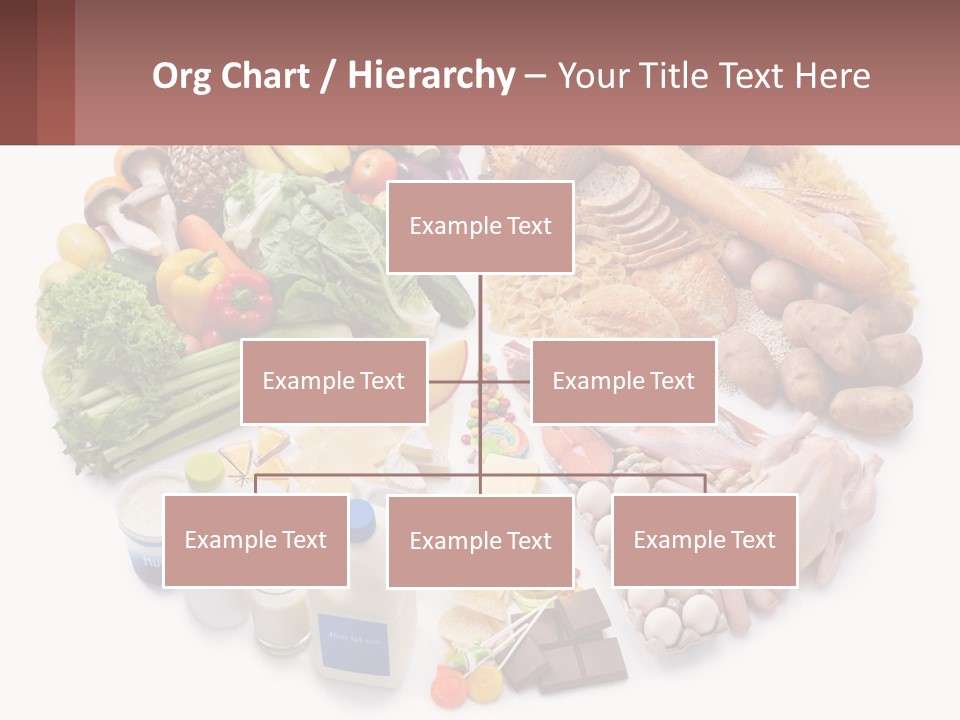 Org Chart / Hierarchy – Your Title Text Here

Example Text

Example Text

Example Text

Example Text

Example Text

Example Text